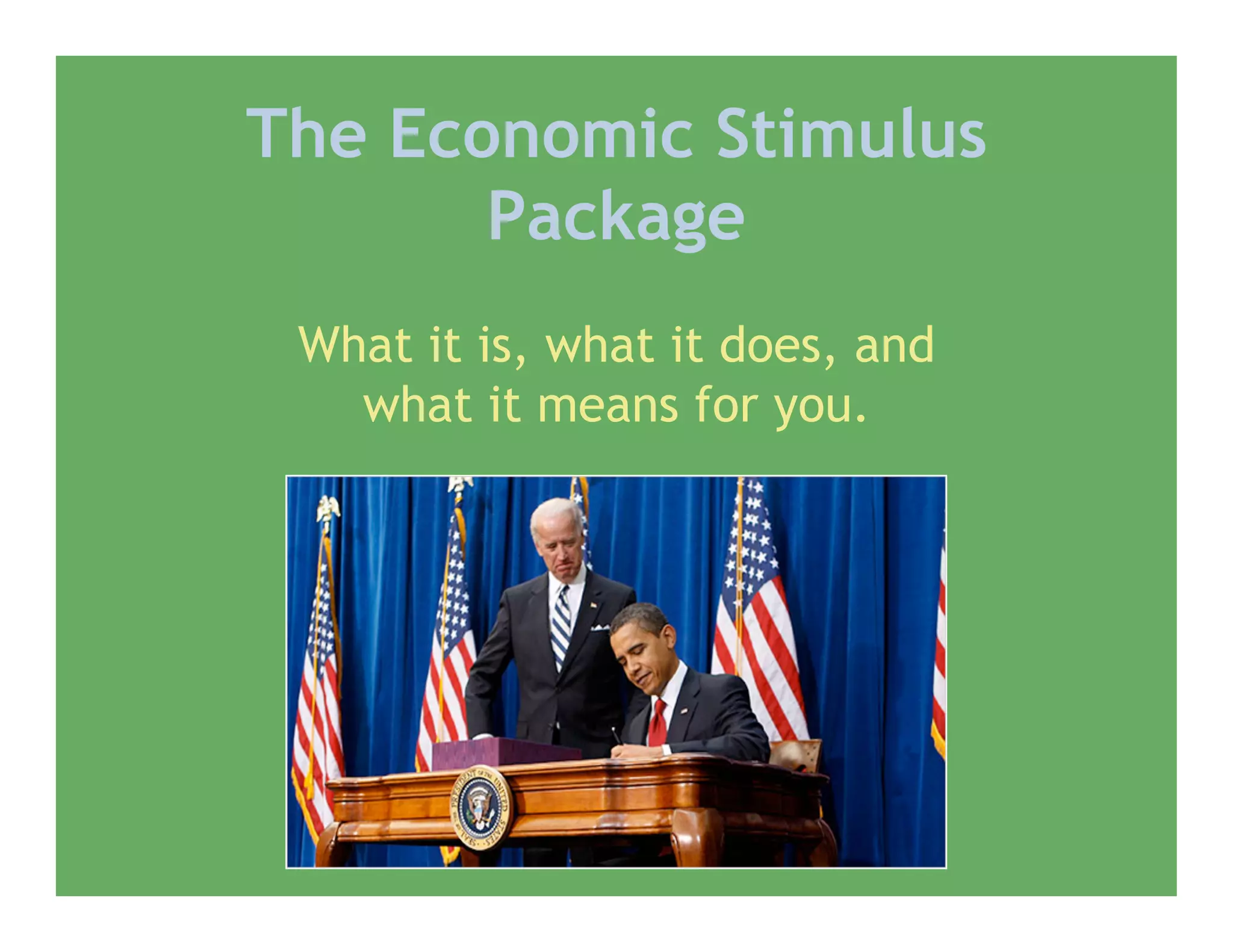 The Economic Stimulus Package

What it is, what it does, and what it means for you.

PRESIDENT OF THE UNITED STATES